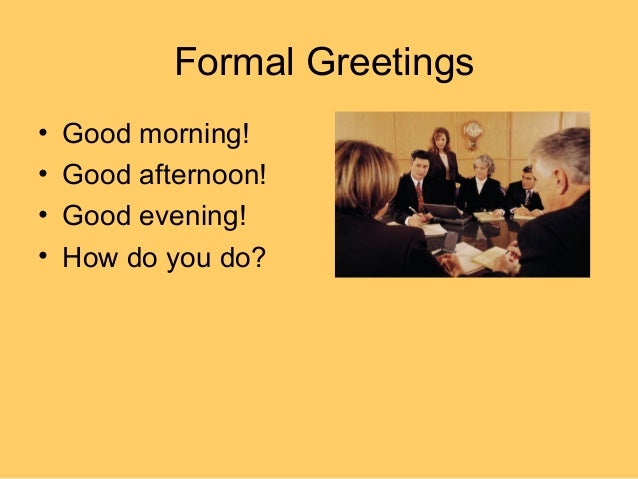 Formal Greetings

• Good morning!
• Good afternoon!
• Good evening!
• How do you do?